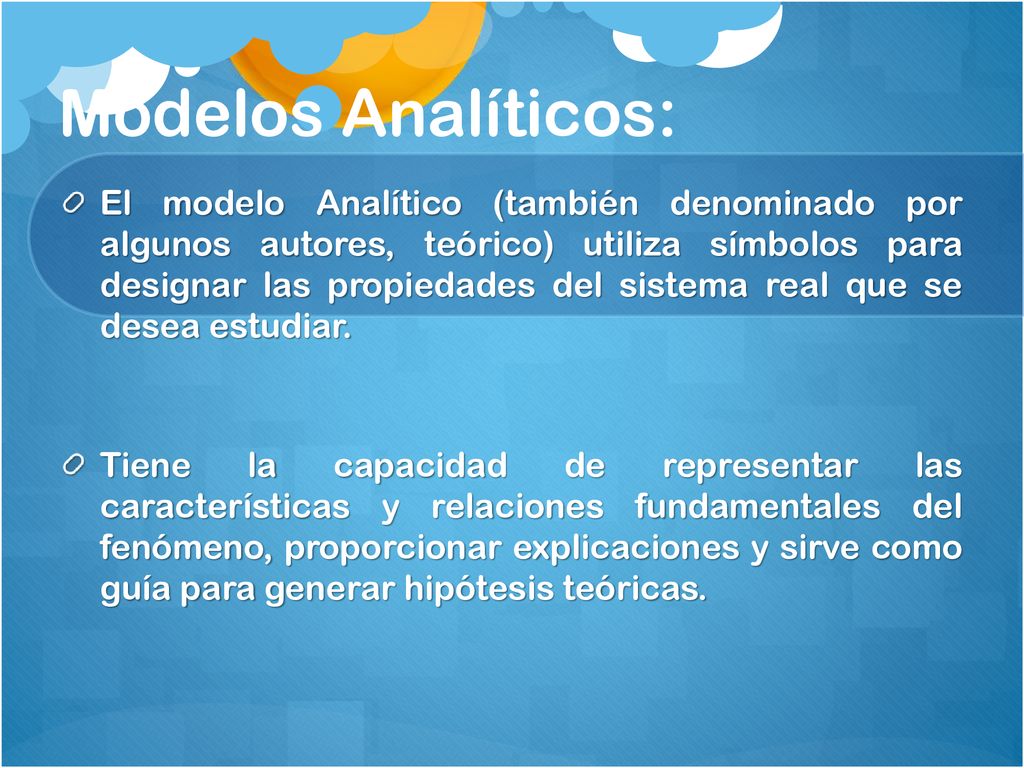 Modelos Analíticos:

El modelo Analítico (también denominado por algunos autores, teórico) utiliza símbolos para designar las propiedades del sistema real que se desea estudiar.

Tiene la capacidad de representar las características y relaciones fundamentales del fenómeno, proporcionar explicaciones y sirve como guía para generar hipótesis teóricas.